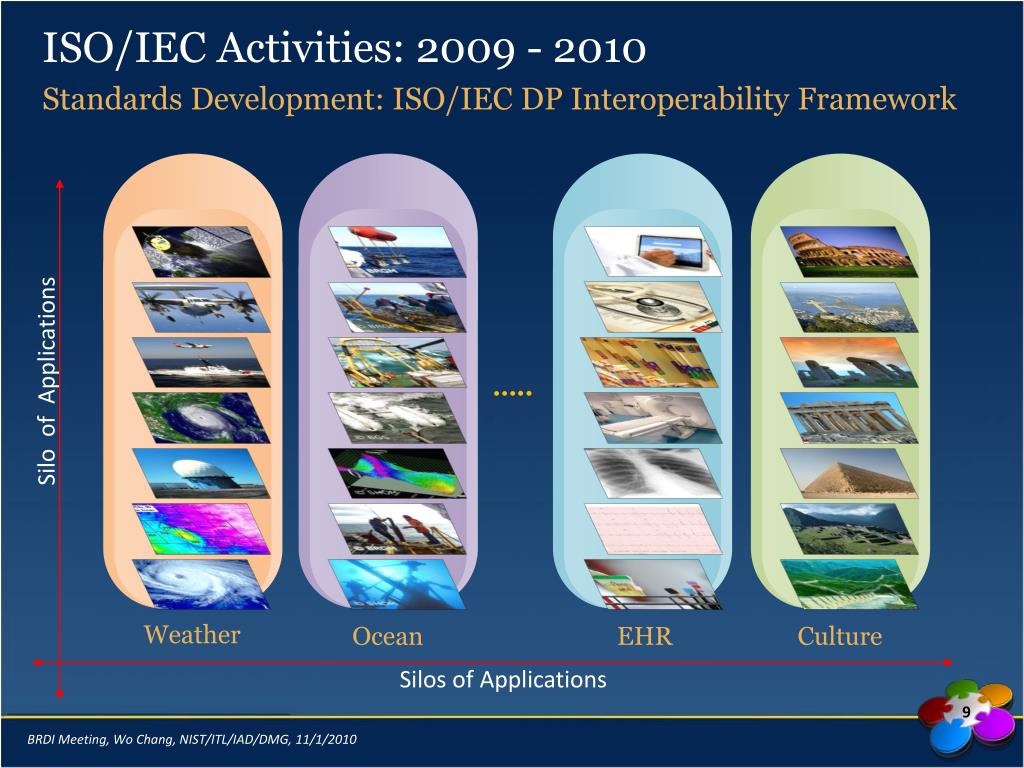 ISO/IEC Activities: 2009 - 2010
Standards Development: ISO/IEC DP Interoperability Framework

Silo of Applications

.....

Weather
Ocean
EHR
Culture

Silos of Applications

9

BRDI Meeting, Wo Chang, NIST/ITL/IAD/DMG, 11/1/2010